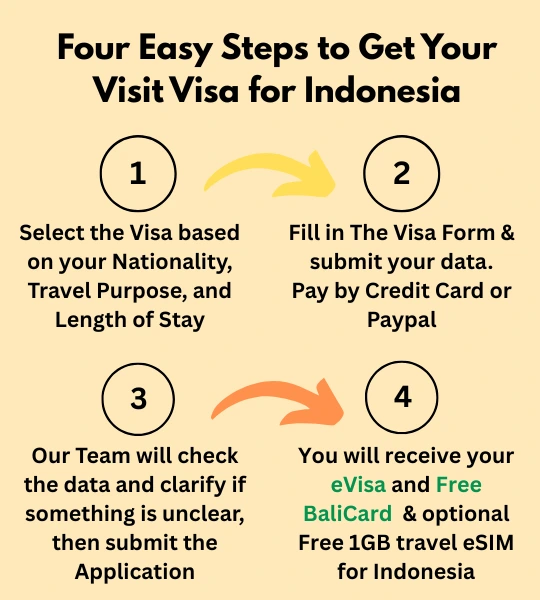 Four Easy Steps to Get Your Visit Visa for Indonesia

1

Select the Visa based on your Nationality, Travel Purpose, and Length of Stay

2

Fill in The Visa Form & submit your data. Pay by Credit Card or Paypal

3

Our Team will check the data and clarify if something is unclear, then submit the Application

4

You will receive your eVisa and Free BaliCard & optional Free 1GB travel eSIM for Indonesia